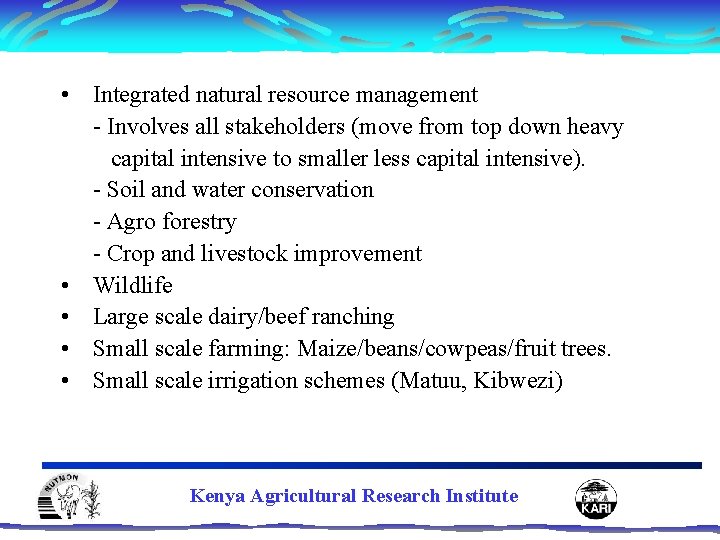 • Integrated natural resource management
- Involves all stakeholders (move from top down heavy capital intensive to smaller less capital intensive).
- Soil and water conservation
- Agro forestry
- Crop and livestock improvement
• Wildlife
• Large scale dairy/beef ranching
• Small scale farming: Maize/beans/cowpeas/fruit trees.
• Small scale irrigation schemes (Matuu, Kibwezi)

NUTMON

Kenya Agricultural Research Institute

KARI